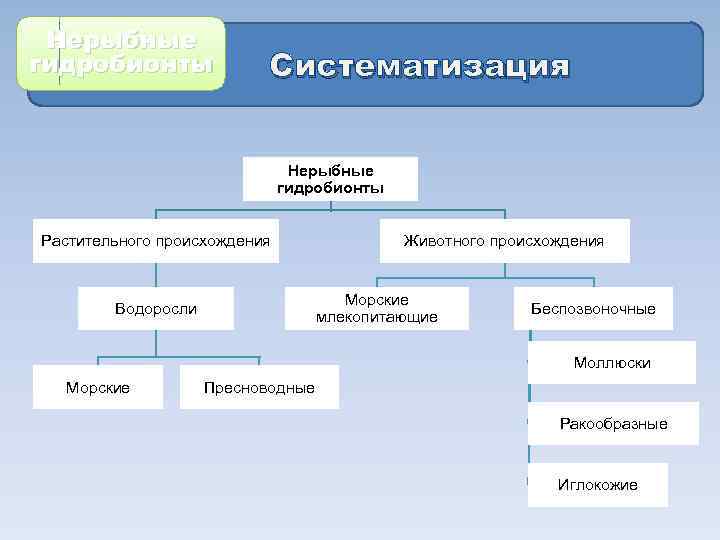 Нерыбные гидробионты

Систематизация

Нерыбные гидробионты

Растительного происхождения

Животного происхождения

Водоросли

Морские млекопитающие

Беспозвоночные

Морские

Пресноводные

Моллюски

Ракообразные

Иглокожие